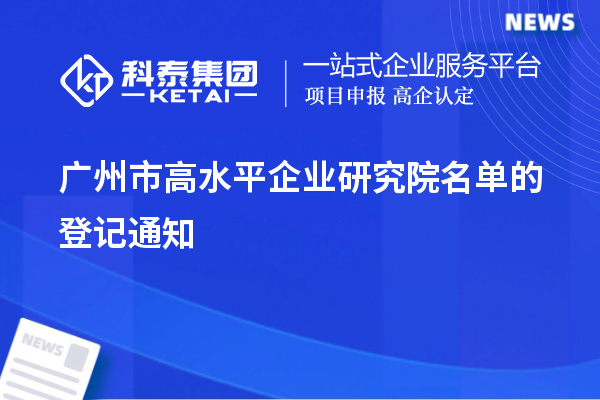 NEWS

科泰集团
KETAI

一站式企业服务平台
项目申报 高企认定

广州市高水平企业研究院名单的登记通知

NEWS